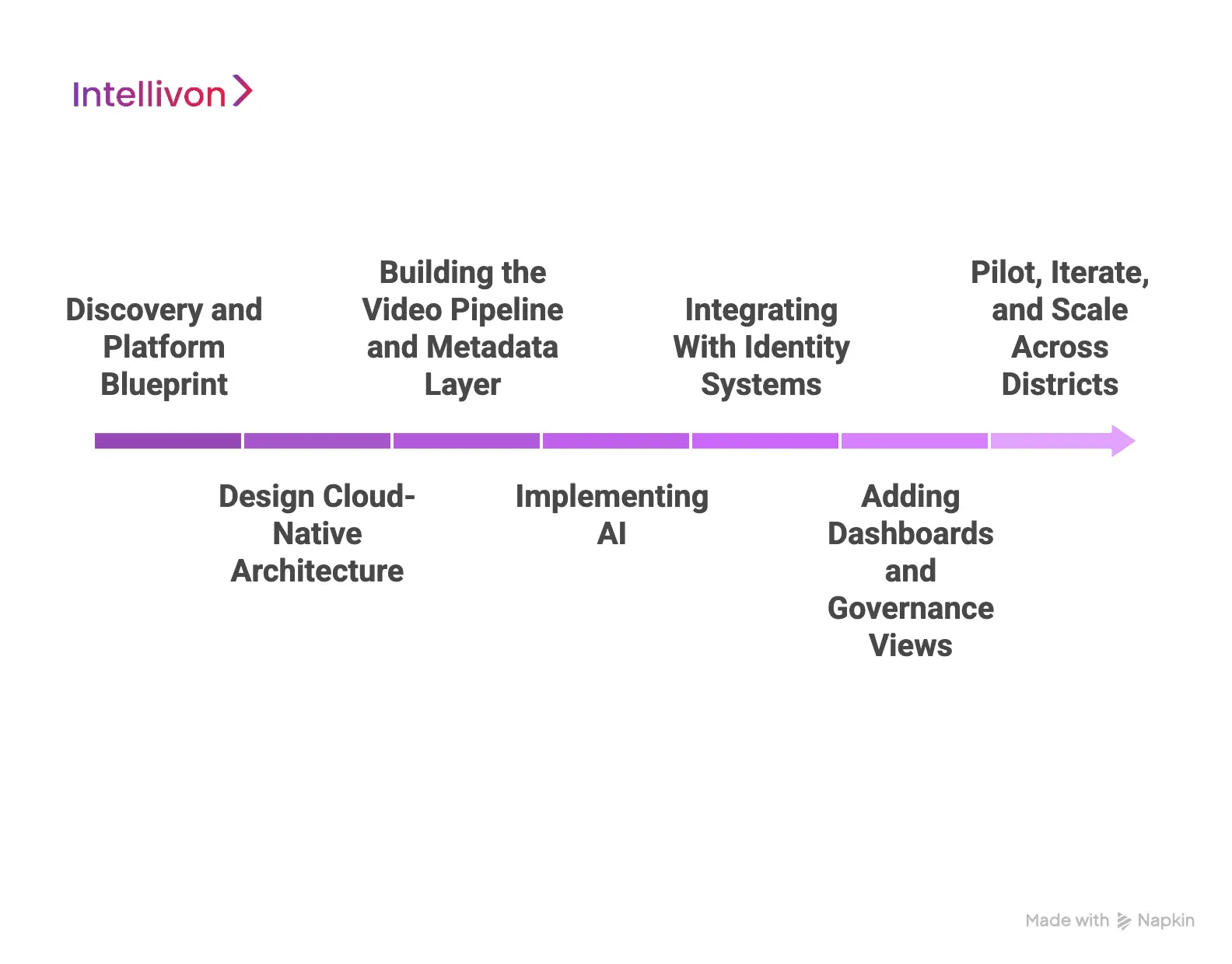 Intellivon

Discovery and Platform Blueprint

Design Cloud-Native Architecture

Building the Video Pipeline and Metadata Layer

Implementing AI

Integrating With Identity Systems

Adding Dashboards and Governance Views

Pilot, Iterate, and Scale Across Districts

Made with Napkin